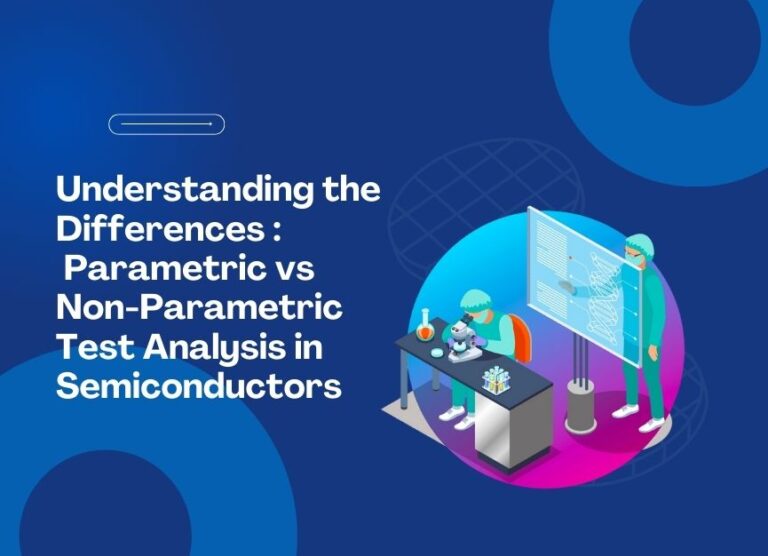 Understanding the Differences :
Parametric vs Non-Parametric Test Analysis in Semiconductors